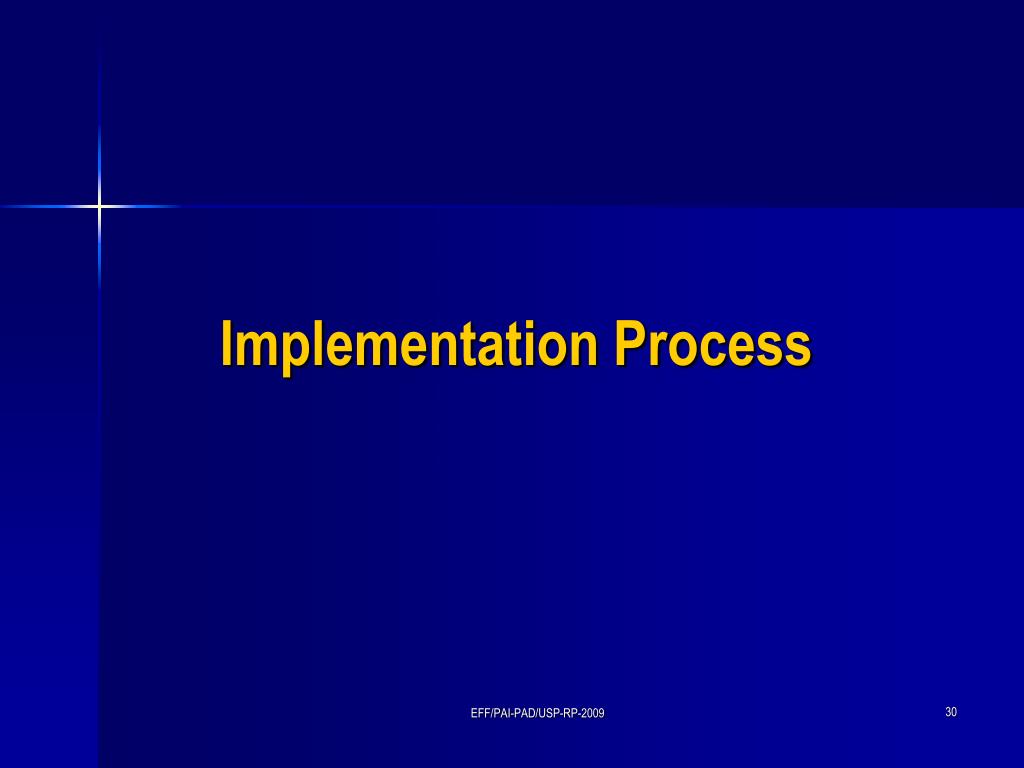 Implementation Process

EFF/PAI-PAD/USP-RP-2009

30